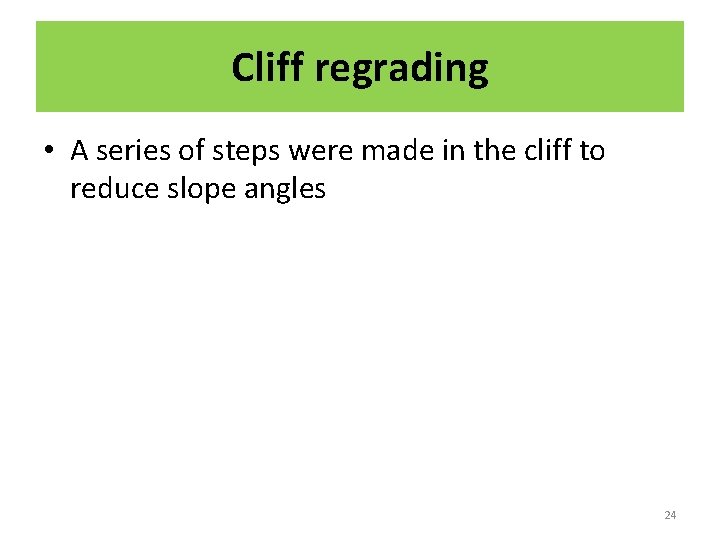 Cliff regrading

• A series of steps were made in the cliff to reduce slope angles

24